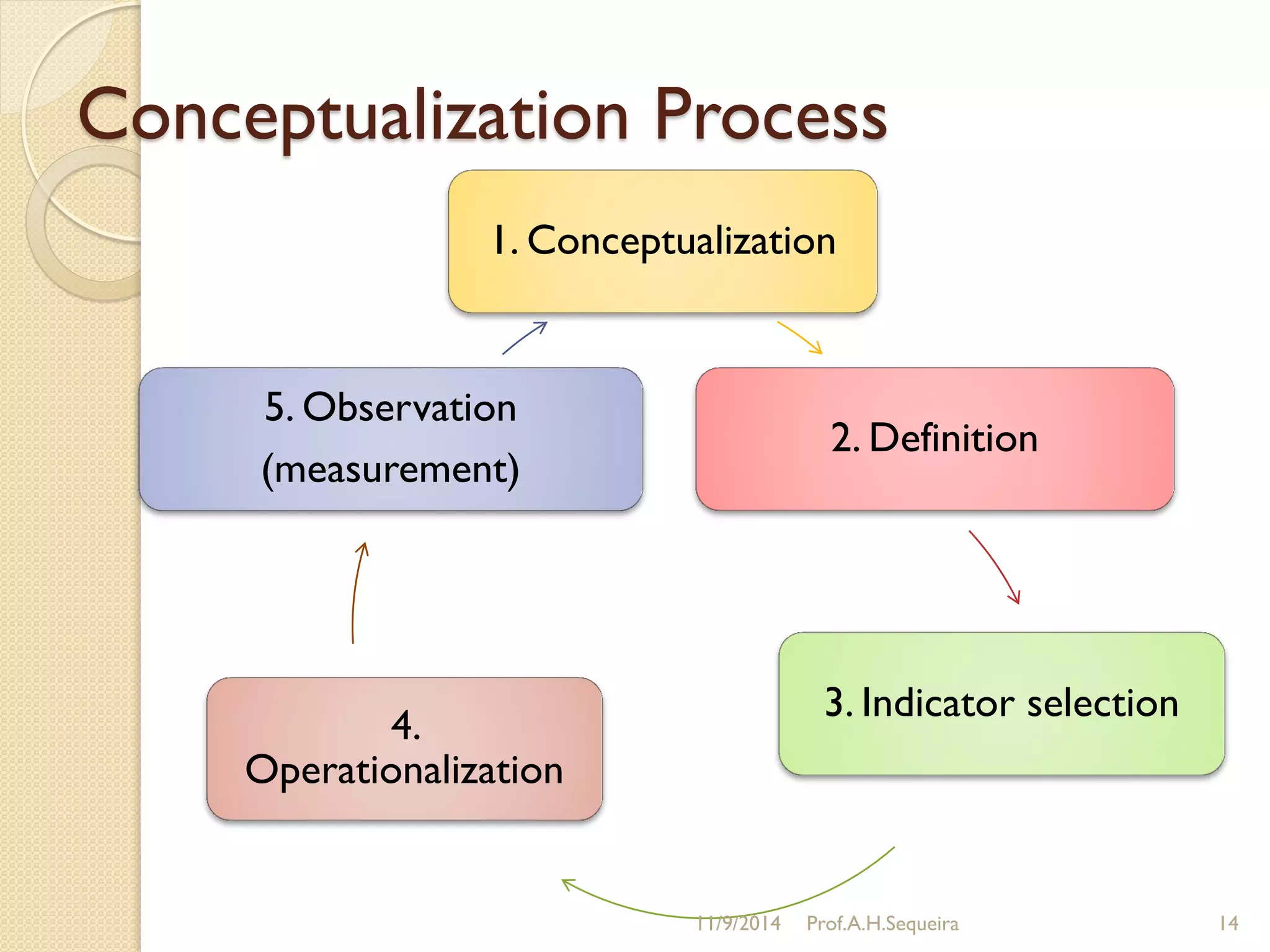 Conceptualization Process

1. Conceptualization

2. Definition

3. Indicator selection

4. Operationalization

5. Observation (measurement)

11/9/2014 Prof.A.H.Sequeira 14